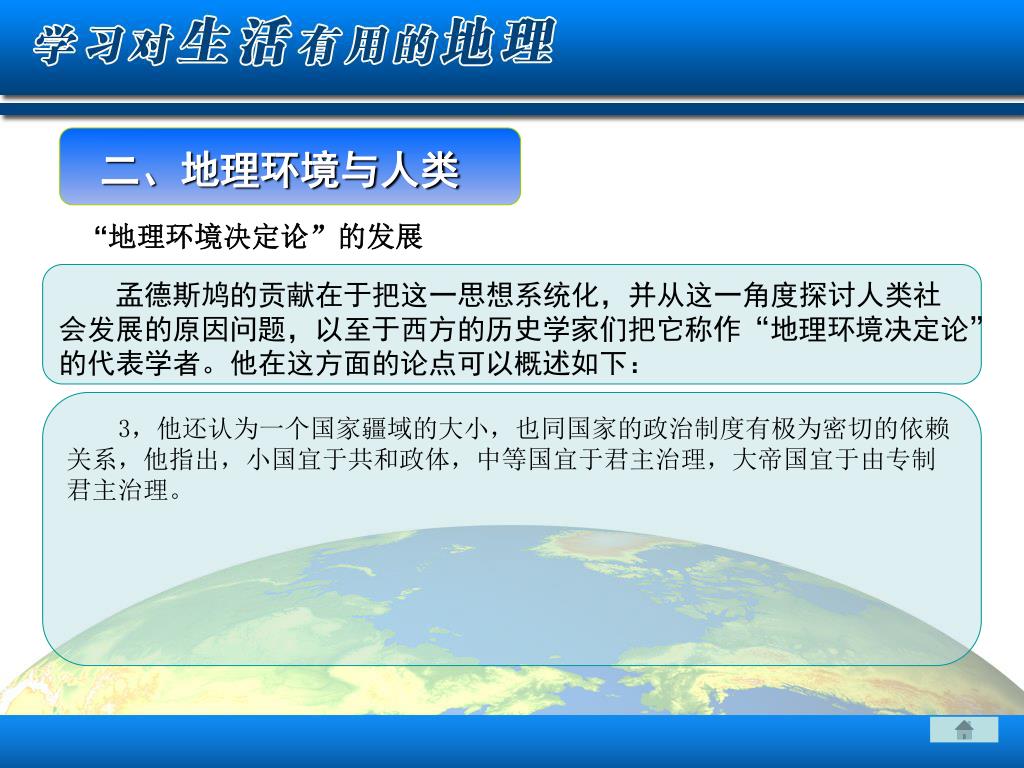 学习对生活有用的地理

二、地理环境与人类

“地理环境决定论”的发展

孟德斯鸠的贡献在于把这一思想系统化，并从这一角度探讨人类社会发展的原因问题，以至于西方的历史学家们把它称作“地理环境决定论”的代表学者。他在这方面的论点可以概述如下：

3，他还认为一个国家疆域的大小，也同国家的政治制度有极为密切的依赖关系，他指出，小国宜于共和政体，中等国宜于君主治理，大帝国宜于由专制君主治理。